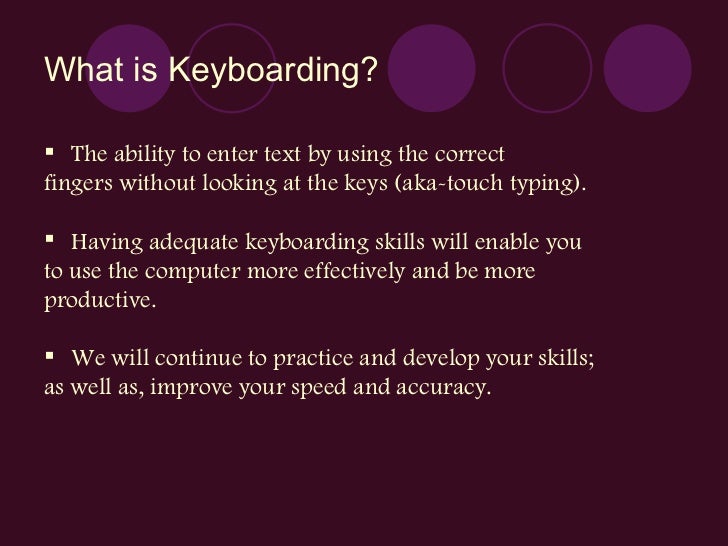 What is Keyboarding?

▪ The ability to enter text by using the correct fingers without looking at the keys (aka-touch typing).

▪ Having adequate keyboarding skills will enable you to use the computer more effectively and be more productive.

▪ We will continue to practice and develop your skills; as well as, improve your speed and accuracy.